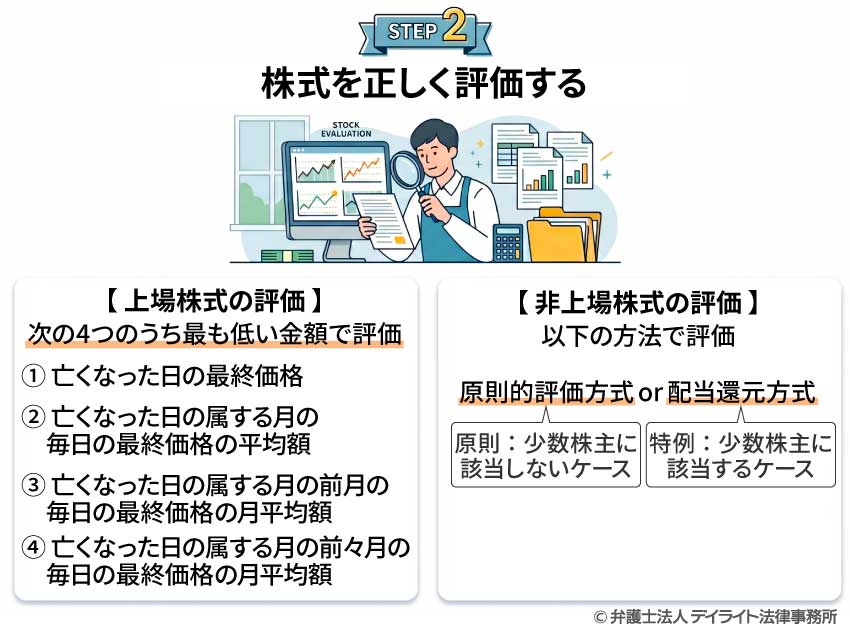 STEP 2

株式を正しく評価する

STOCK EVALUATION

【 上場株式の評価 】
次の4つのうち最も低い金額で評価

① 亡くなった日の最終価格

② 亡くなった日の属する月の毎日の最終価格の平均額

③ 亡くなった日の属する月の前月の毎日の最終価格の月平均額

④ 亡くなった日の属する月の前々月の毎日の最終価格の月平均額

【 非上場株式の評価 】
以下の方法で評価

原則的評価方式 or 配当還元方式

原則：少数株主に該当しないケース

特例：少数株主に該当するケース

© 弁護士法人 デイライト法律事務所